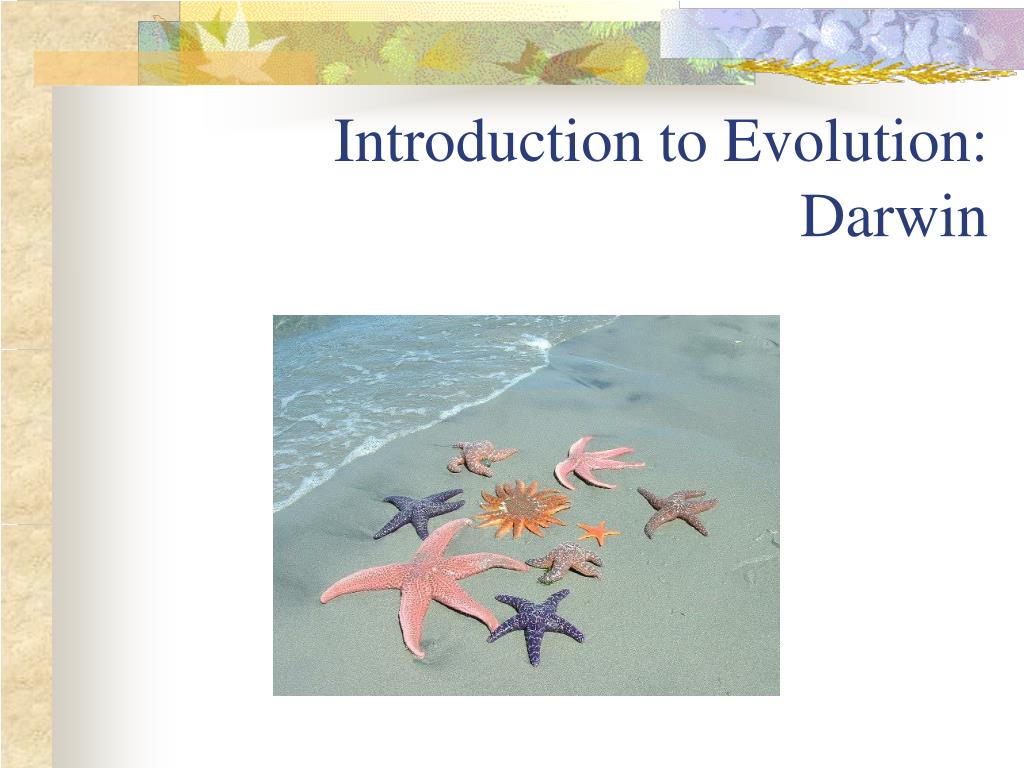 Introduction to Evolution: Darwin